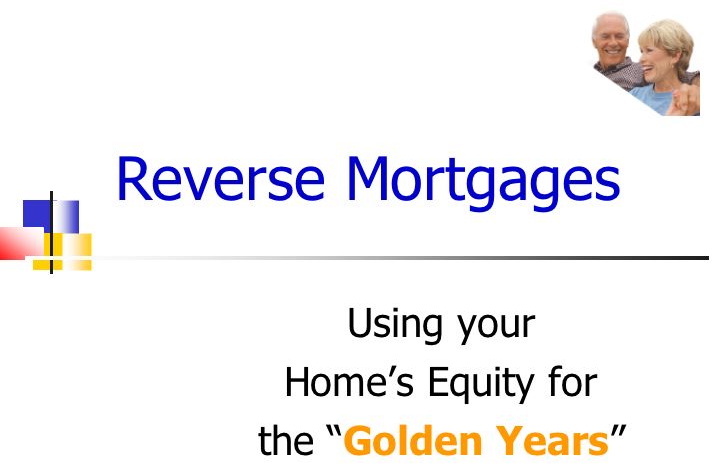 Reverse Mortgages

Using your
Home’s Equity for
the “Golden Years”